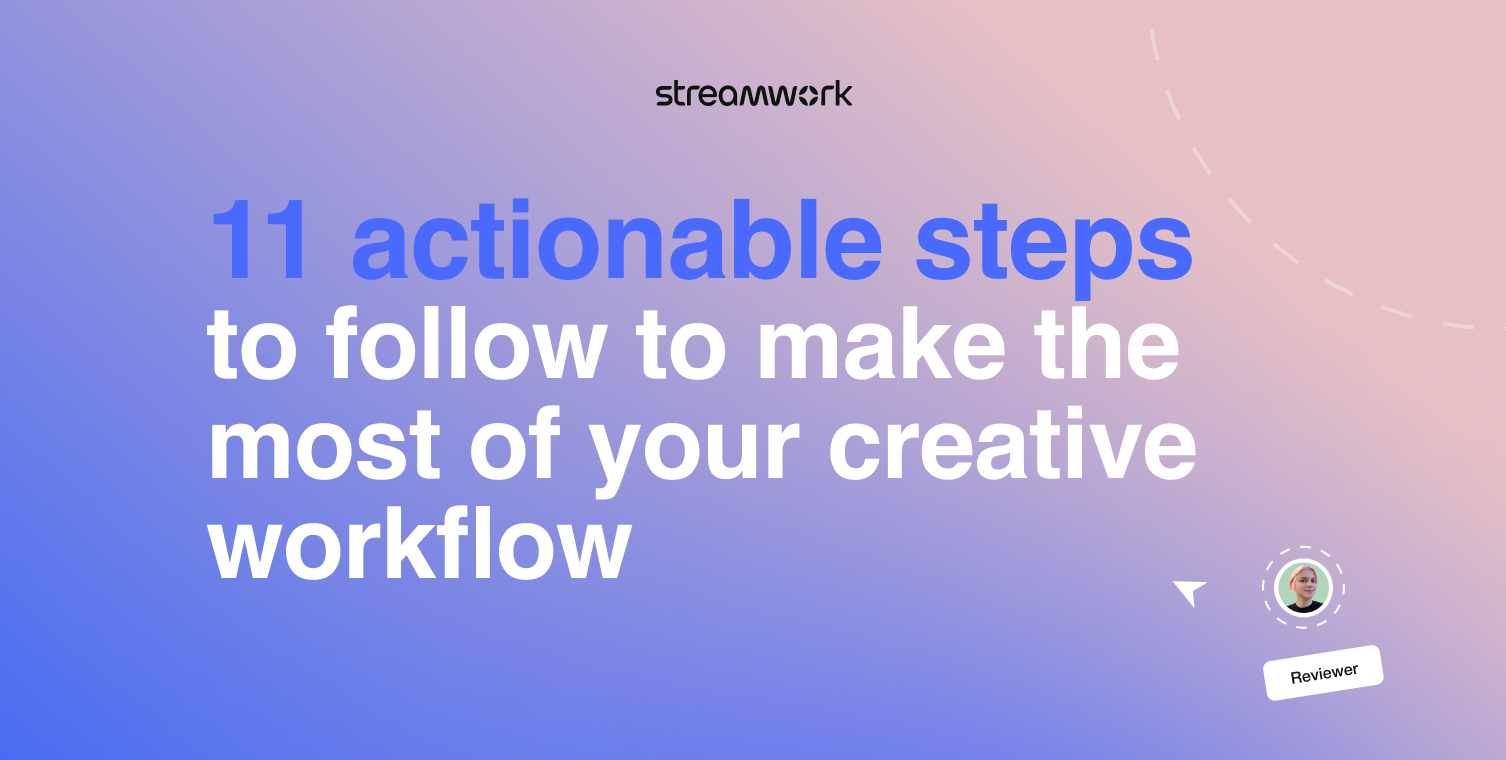 streamwork

11 actionable steps to follow to make the most of your creative workflow

Reviewer